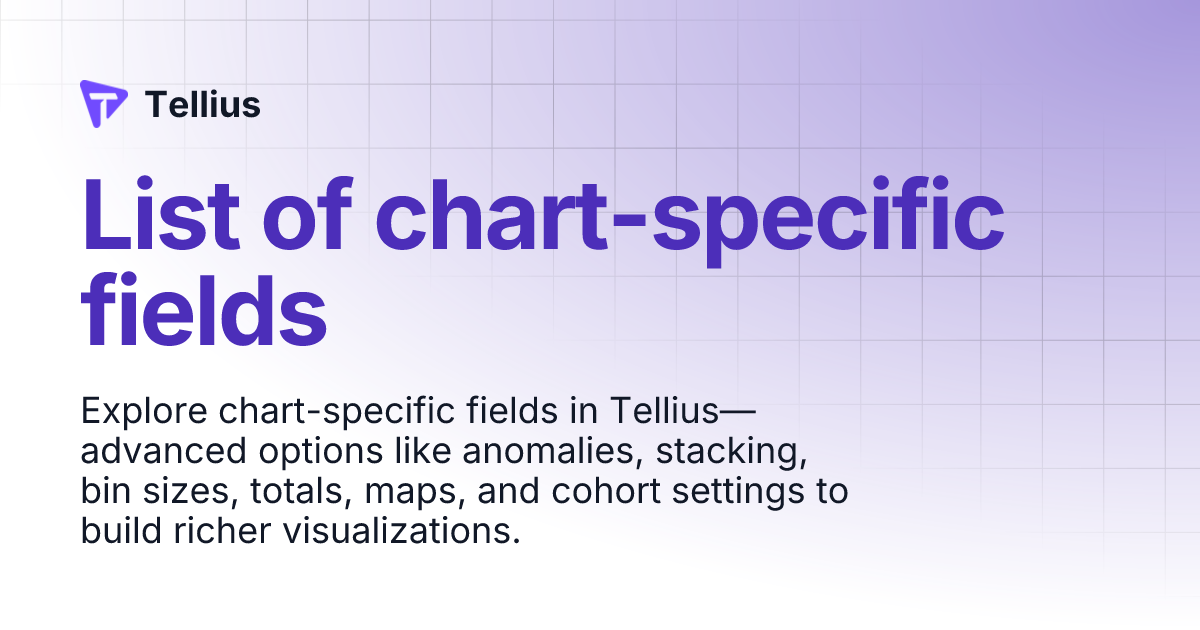 Tellius

List of chart-specific fields

Explore chart-specific fields in Tellius—advanced options like anomalies, stacking, bin sizes, totals, maps, and cohort settings to build richer visualizations.